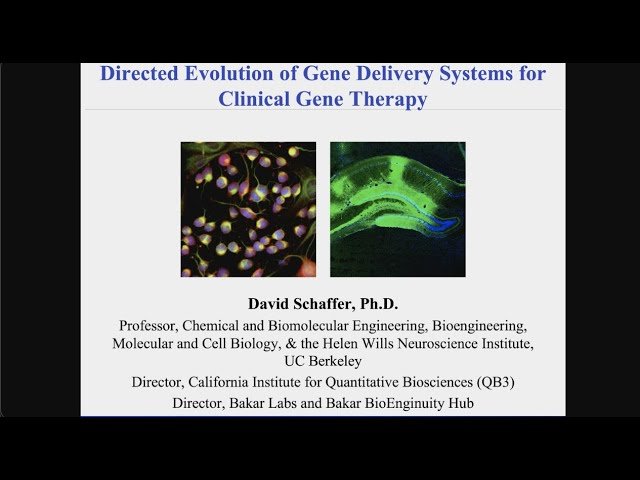 Directed Evolution of Gene Delivery Systems for Clinical Gene Therapy

David Schaffer, Ph.D.

Professor, Chemical and Biomolecular Engineering, Bioengineering, Molecular and Cell Biology, & the Helen Wills Neuroscience Institute, UC Berkeley

Director, California Institute for Quantitative Biosciences (QB3)

Director, Bakar Labs and Bakar BioEnginuity Hub